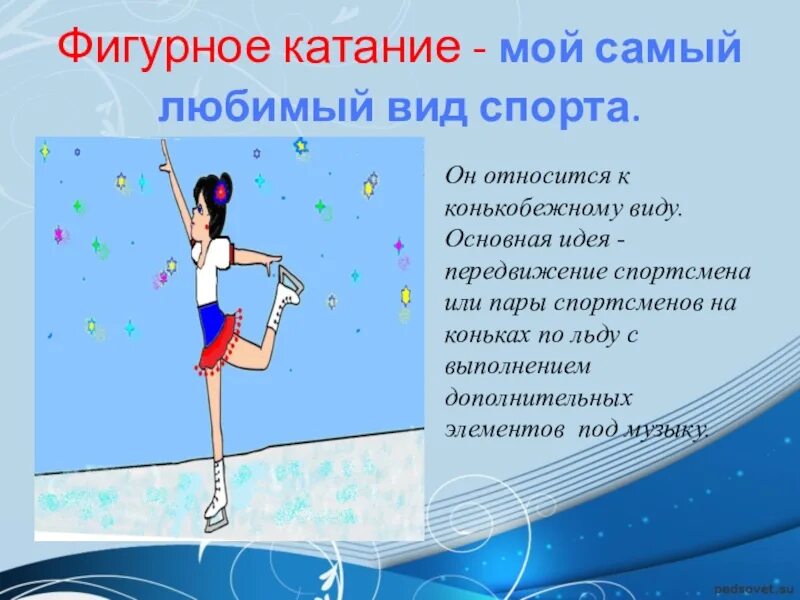 Фигурное катание - мой самый любимый вид спорта.

Он относится к конькобежному виду. Основная идея - передвижение спортсмена или пары спортсменов на коньках по льду с выполнением дополнительных элементов под музыку.

pedsovet.su